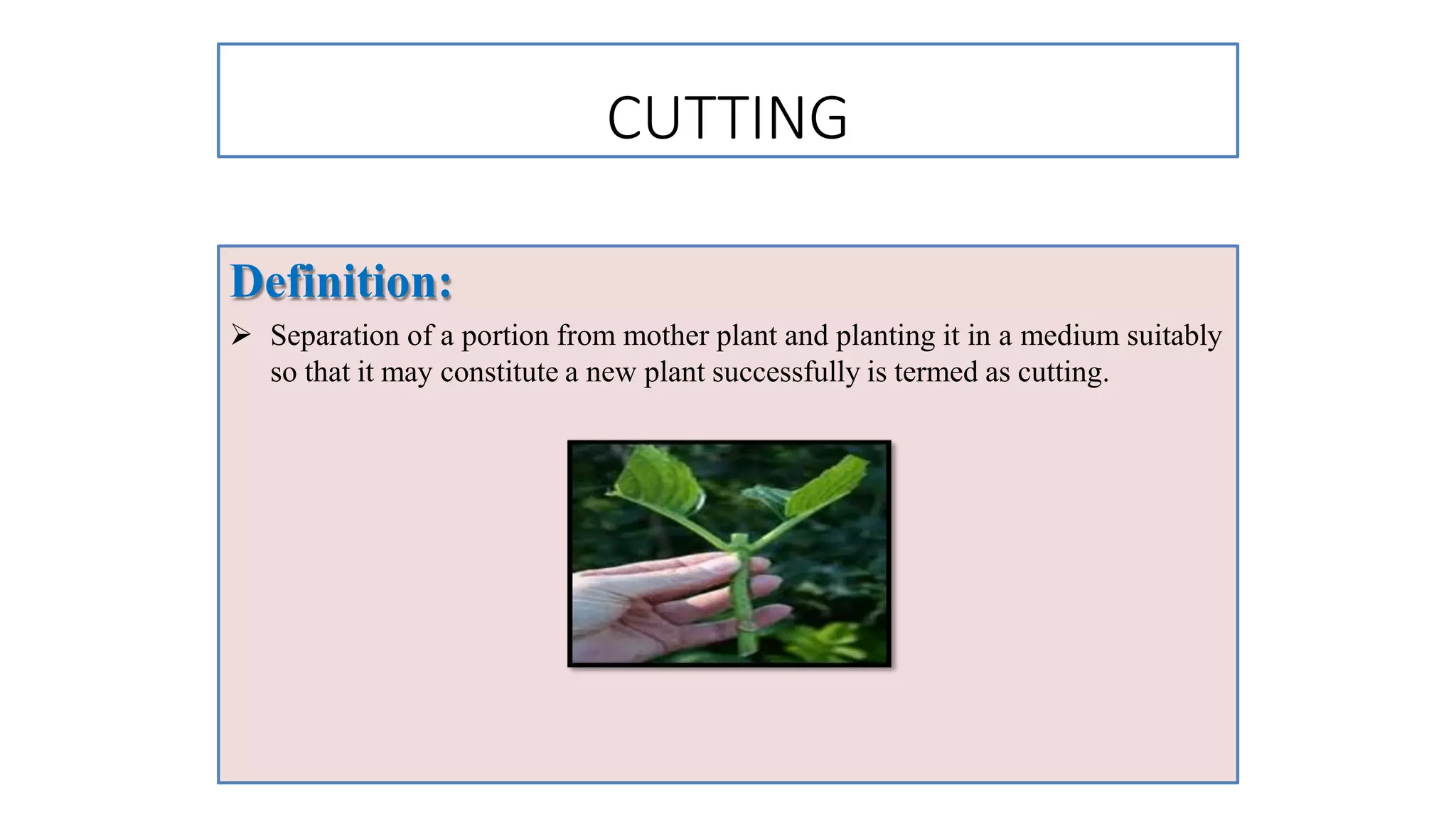 CUTTING

Definition:

➢ Separation of a portion from mother plant and planting it in a medium suitably so that it may constitute a new plant successfully is termed as cutting.